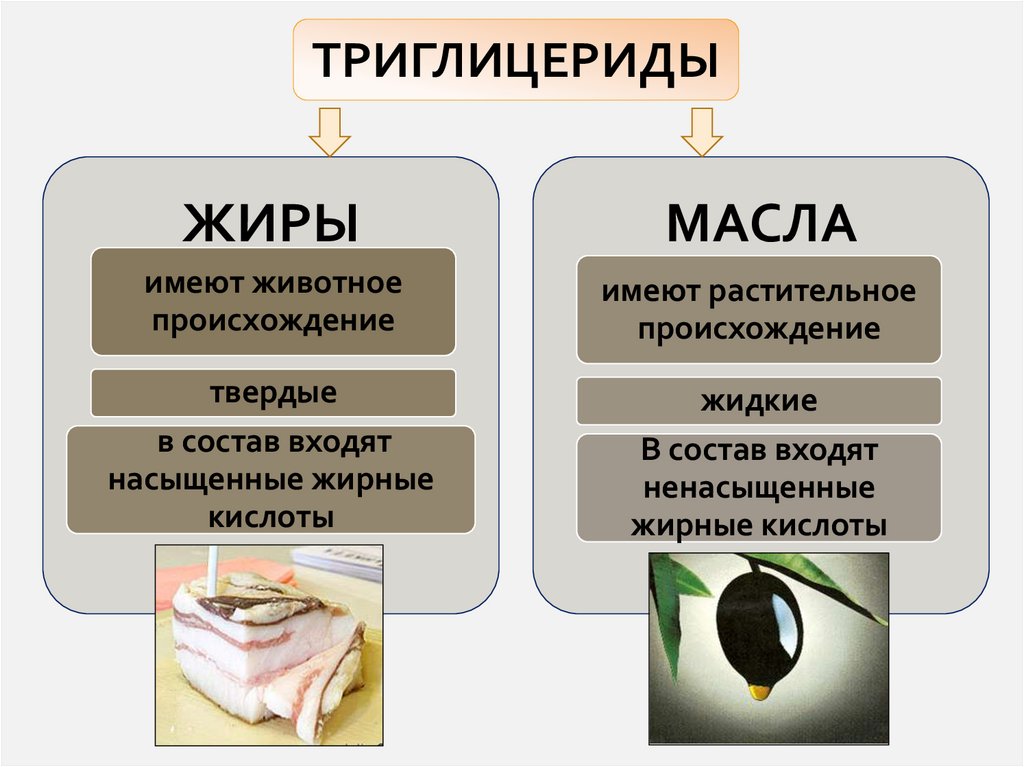 ТРИГЛИЦЕРИДЫ

ЖИРЫ

имеют животное происхождение

твердые

в состав входят насыщенные жирные кислоты

МАСЛА

имеют растительное происхождение

жидкие

В состав входят ненасыщенные жирные кислоты